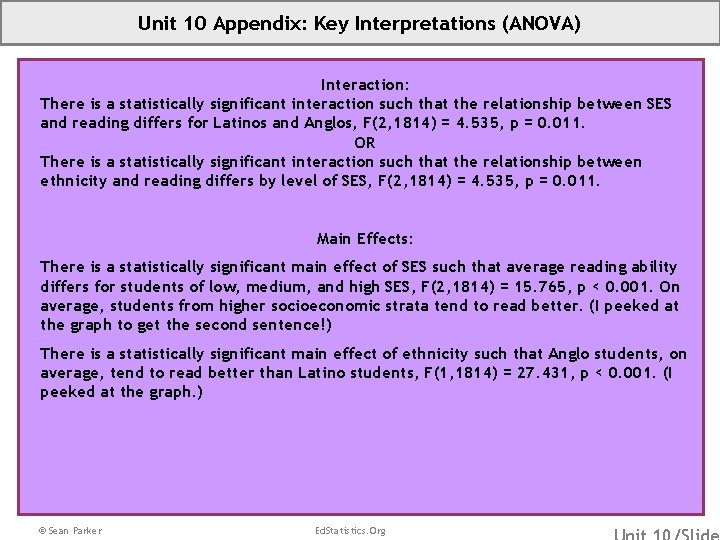 Unit 10 Appendix: Key Interpretations (ANOVA)

Interaction:
There is a statistically significant interaction such that the relationship between SES and reading differs for Latinos and Anglos, F(2,1814) = 4.535, p = 0.011.
OR
There is a statistically significant interaction such that the relationship between ethnicity and reading differs by level of SES, F(2,1814) = 4.535, p = 0.011.

Main Effects:

There is a statistically significant main effect of SES such that average reading ability differs for students of low, medium, and high SES, F(2,1814) = 15.765, p < 0.001. On average, students from higher socioeconomic strata tend to read better. (I peeked at the graph to get the second sentence!)

There is a statistically significant main effect of ethnicity such that Anglo students, on average, tend to read better than Latino students, F(1,1814) = 27.431, p < 0.001. (I peeked at the graph.)

© Sean Parker

EdStatistics.Org

Unit 10/Slide